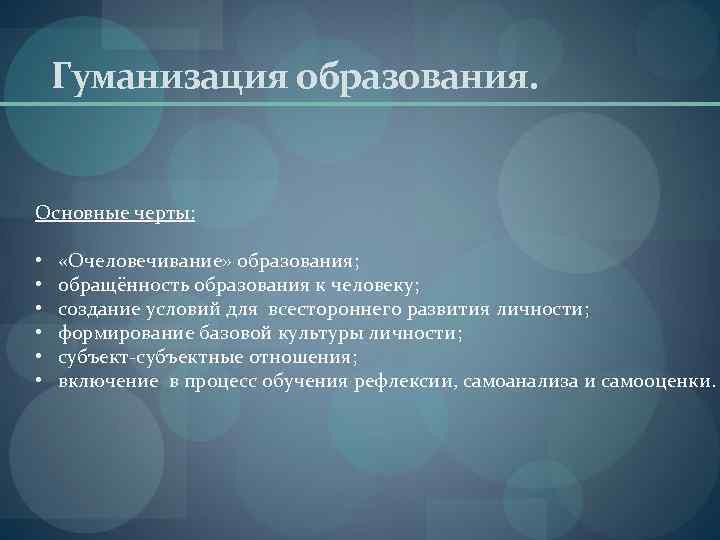 Гуманизация образования.

Основные черты:

• «Очеловечивание» образования;
• обращённость образования к человеку;
• создание условий для всестороннего развития личности;
• формирование базовой культуры личности;
• субъект-субъектные отношения;
• включение в процесс обучения рефлексии, самоанализа и самооценки.